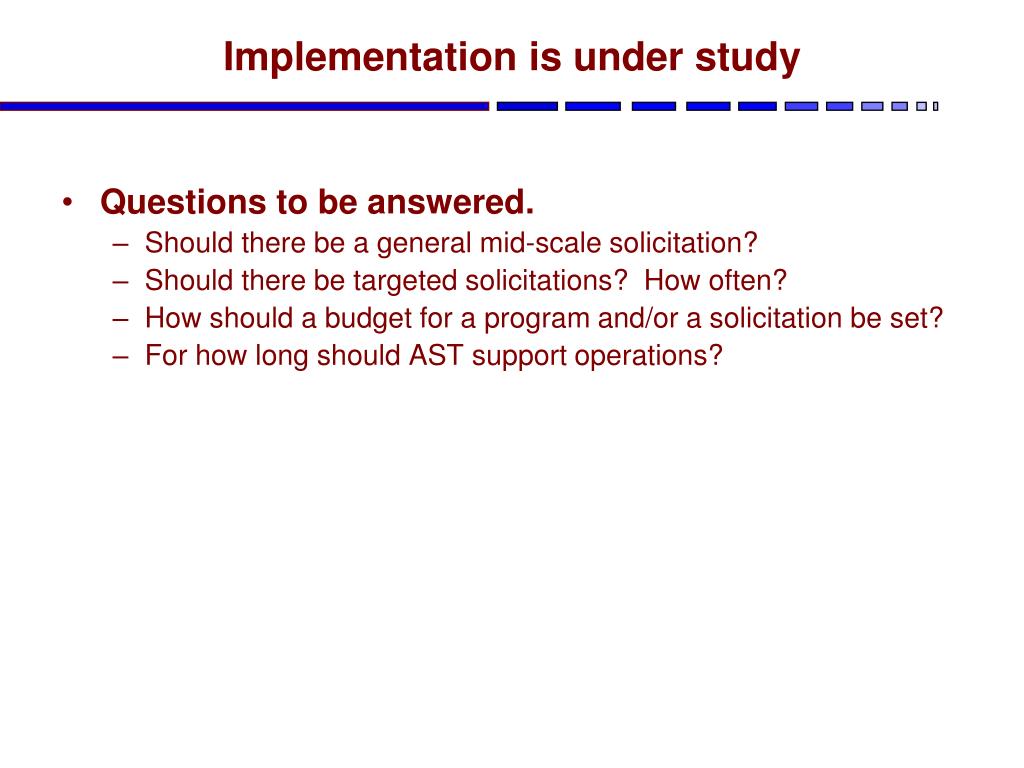 Implementation is under study

• Questions to be answered.
– Should there be a general mid-scale solicitation?
– Should there be targeted solicitations? How often?
– How should a budget for a program and/or a solicitation be set?
– For how long should AST support operations?